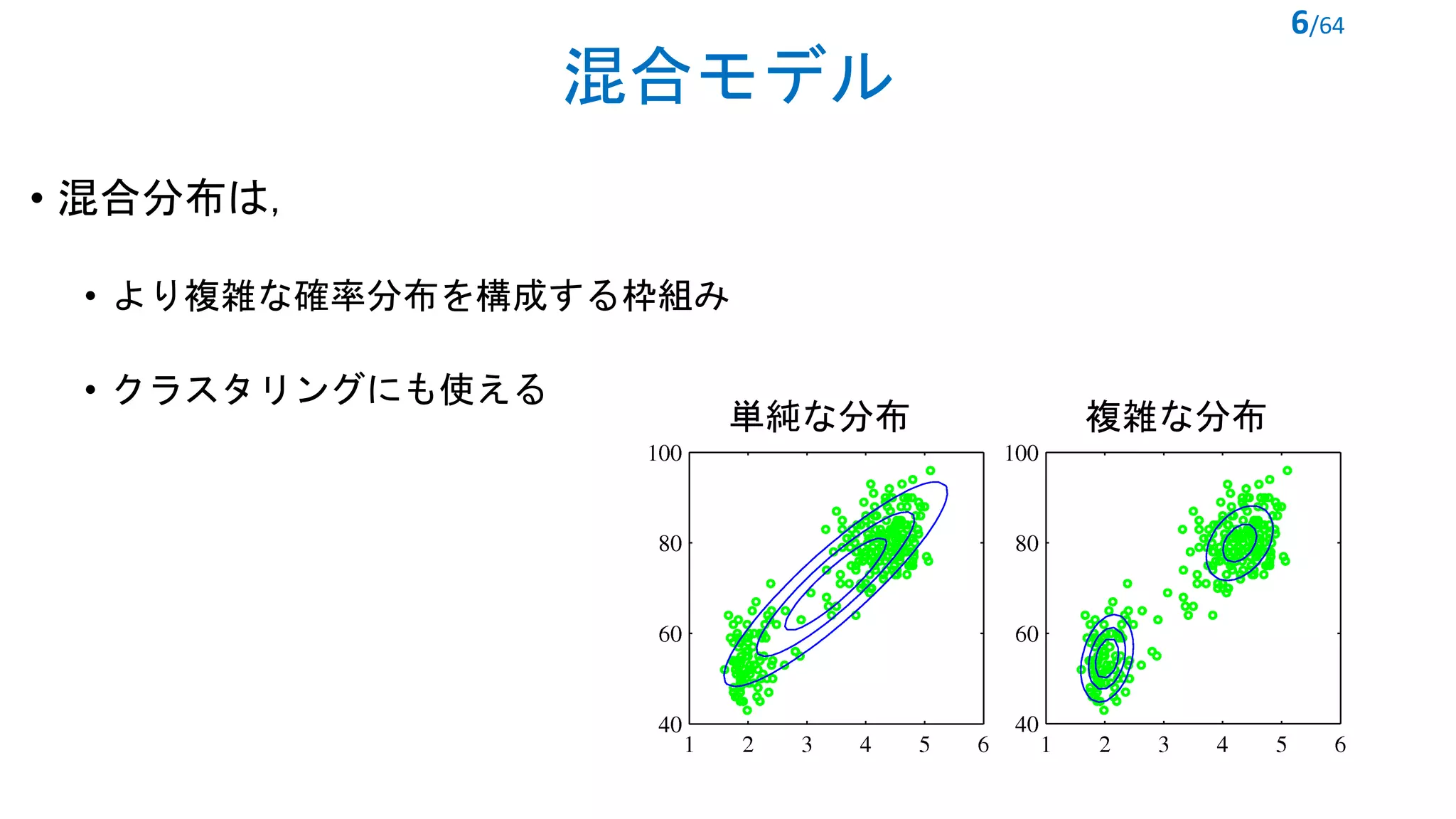 6/64

混合モデル

• 混合分布は,

• より複雑な確率分布を構成する枠組み

• クラスタリングにも使える

単純な分布

100
80
60
40
1 2 3 4 5 6

複雑な分布

100
80
60
40
1 2 3 4 5 6